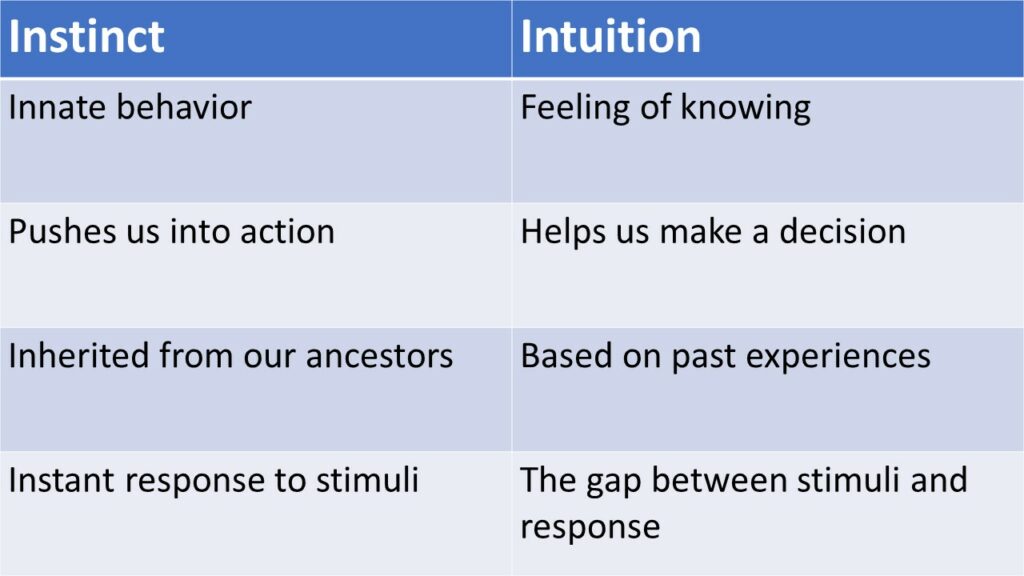 | Instinct | Intuition |
|---|---|
| Innate behavior | Feeling of knowing |
| Pushes us into action | Helps us make a decision |
| Inherited from our ancestors | Based on past experiences |
| Instant response to stimuli | The gap between stimuli and response |